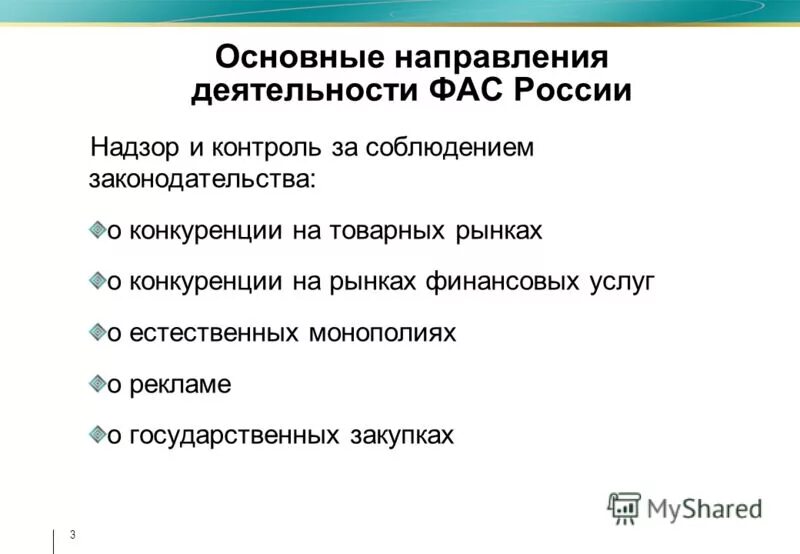 Основные направления деятельности ФАС России

Надзор и контроль за соблюдением законодательства:

о конкуренции на товарных рынках

о конкуренции на рынках финансовых услуг

о естественных монополиях

о рекламе

о государственных закупках

MyShared

3